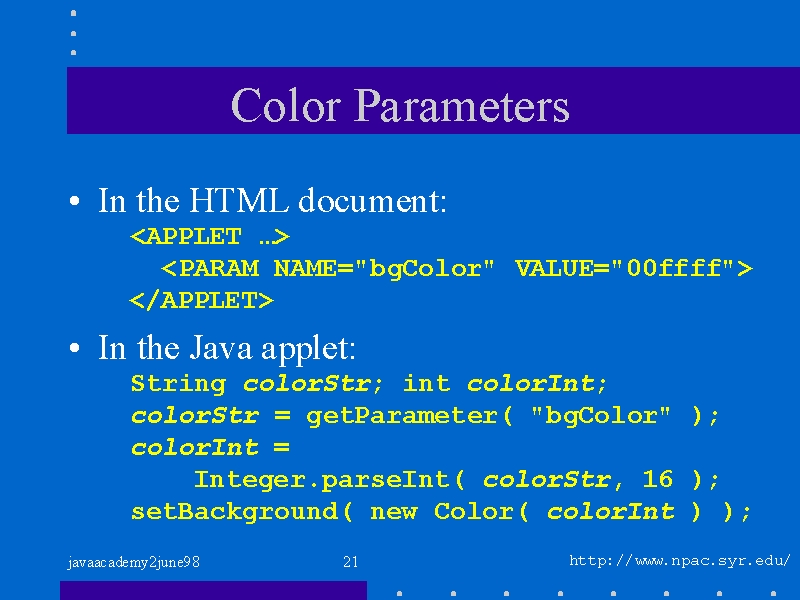 Color Parameters

• In the HTML document:

<APPLET …>
<PARAM NAME="bgColor" VALUE="00ffff">
</APPLET>

• In the Java applet:

String colorStr; int colorInt;
colorStr = getParameter( "bgColor" );
colorInt =
Integer.parseInt( colorStr, 16 );
setBackground( new Color( colorInt ) );

javaacademy2june98

21

http://www.npac.syr.edu/